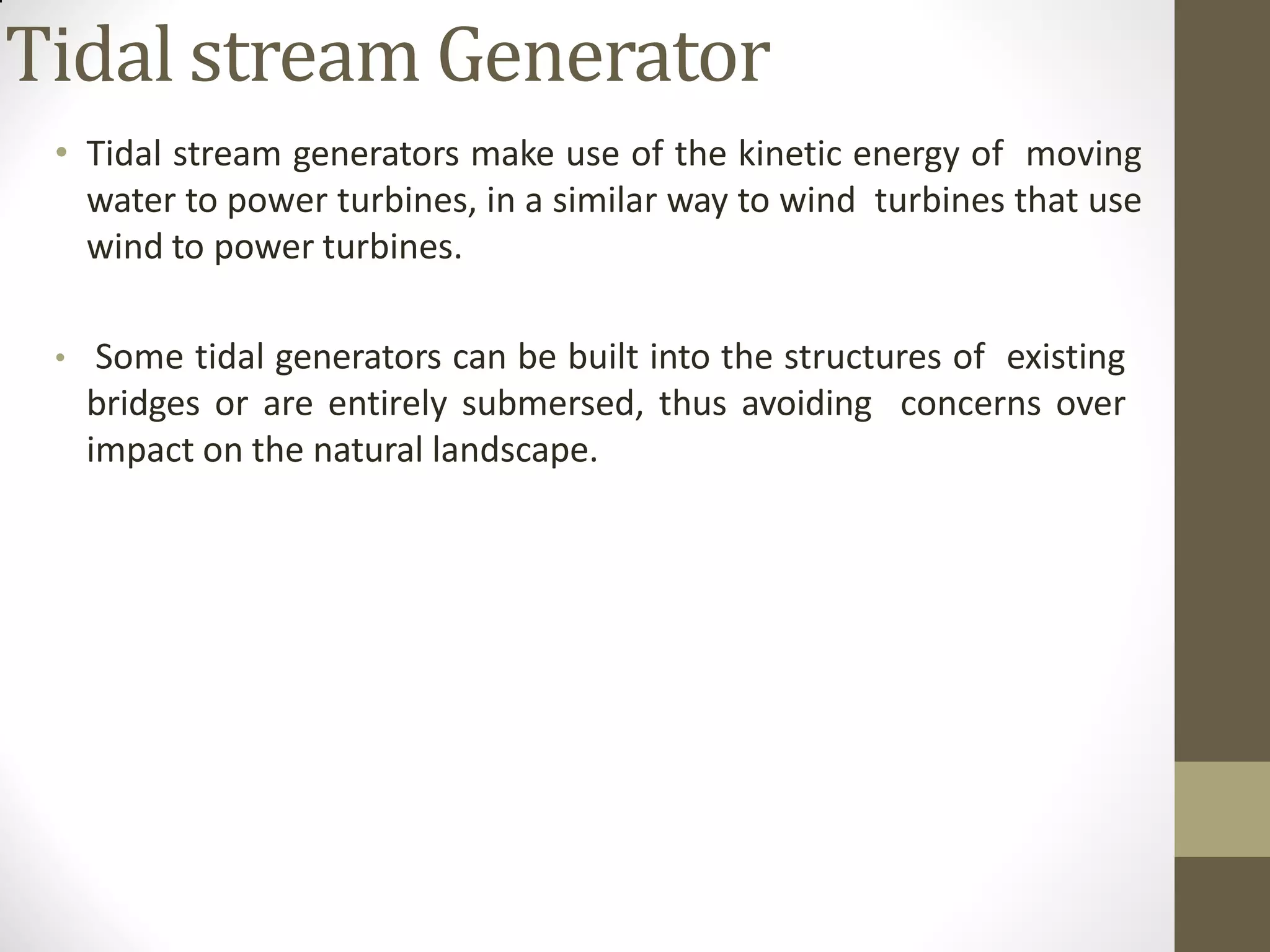 Tidal stream Generator

• Tidal stream generators make use of the kinetic energy of moving water to power turbines, in a similar way to wind turbines that use wind to power turbines.

• Some tidal generators can be built into the structures of existing bridges or are entirely submersed, thus avoiding concerns over impact on the natural landscape.